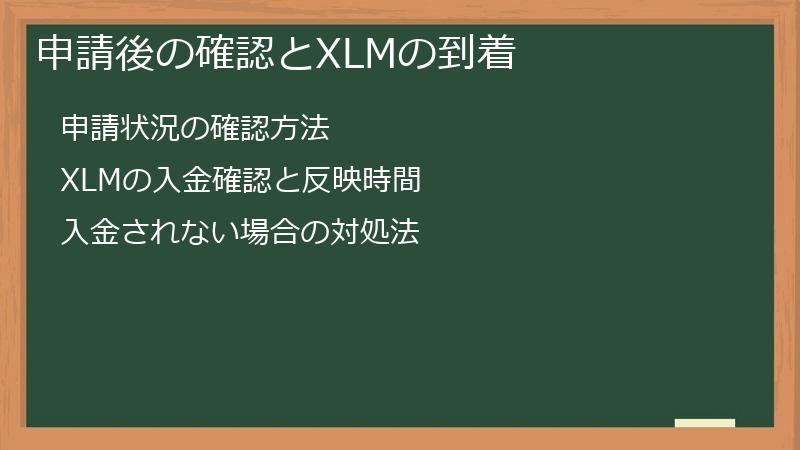 申請後の確認とXLMの到着

申請状況の確認方法

XLMの入金確認と反映時間

入金されない場合の対処法